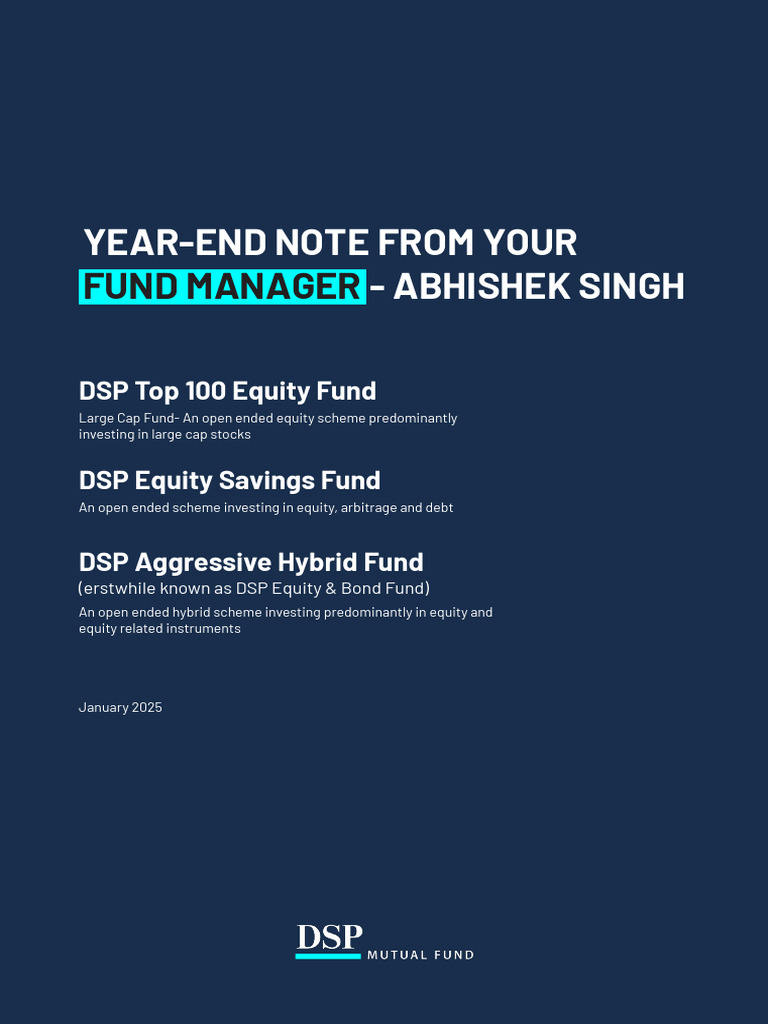 YEAR-END NOTE FROM YOUR FUND MANAGER - ABHISHEK SINGH

DSP Top 100 Equity Fund

Large Cap Fund- An open ended equity scheme predominantly investing in large cap stocks

DSP Equity Savings Fund

An open ended scheme investing in equity, arbitrage and debt

DSP Aggressive Hybrid Fund

(erstwhile known as DSP Equity & Bond Fund)

An open ended hybrid scheme investing predominantly in equity and equity related instruments

January 2025

DSP MUTUAL FUND